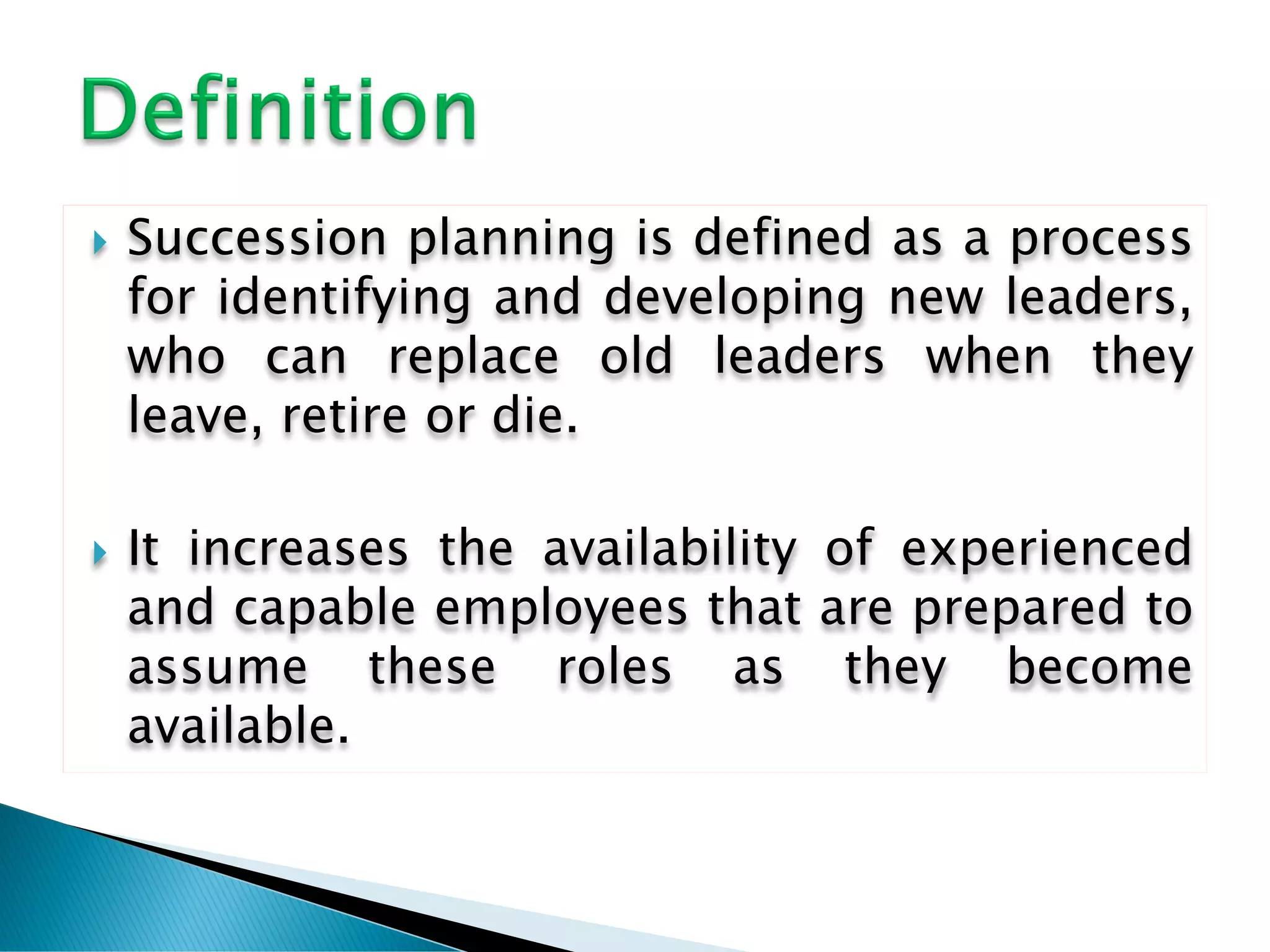 Definition

Succession planning is defined as a process for identifying and developing new leaders, who can replace old leaders when they leave, retire or die.

It increases the availability of experienced and capable employees that are prepared to assume these roles as they become available.